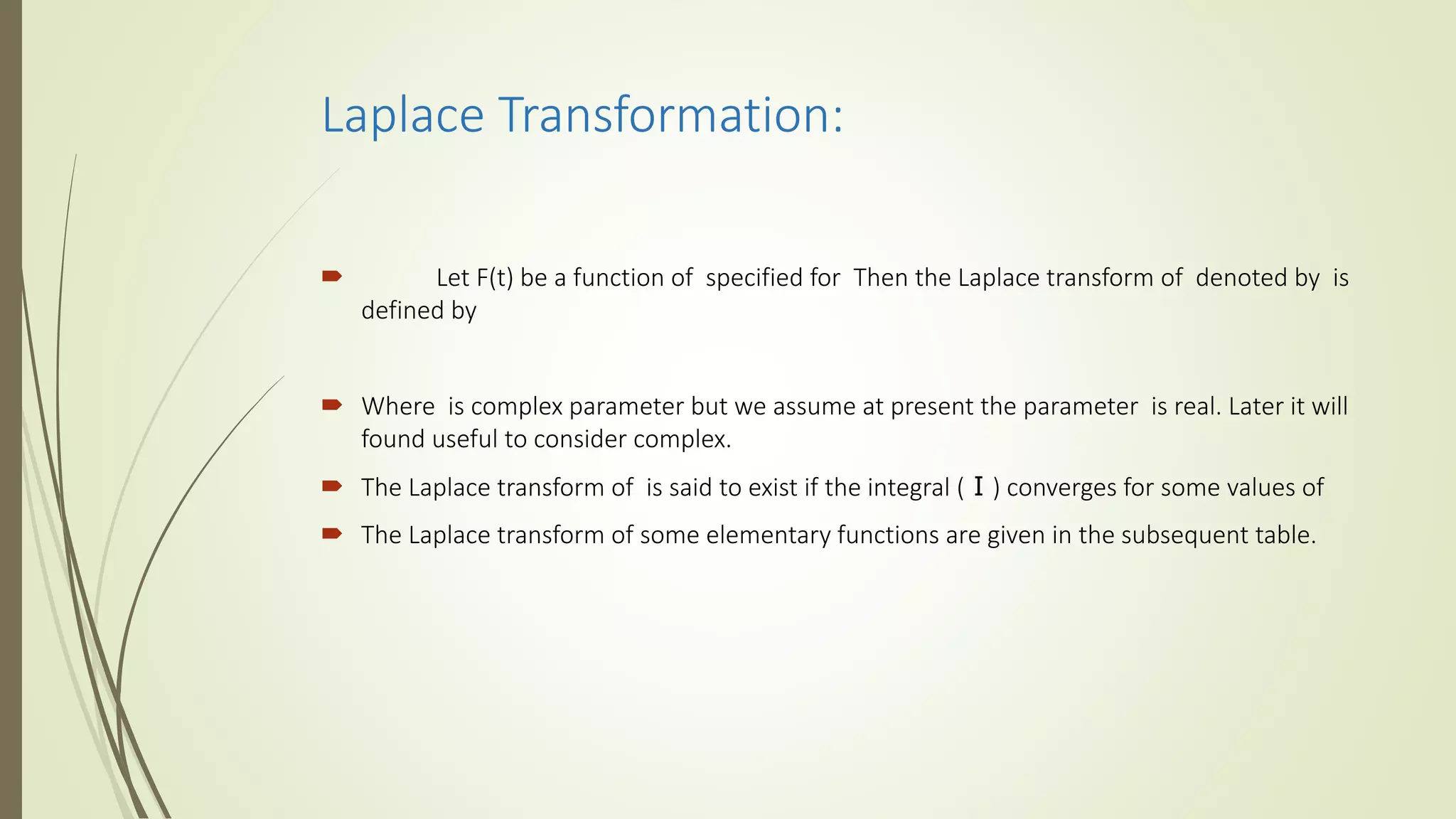 Laplace Transformation:

Let F(t) be a function of specified for Then the Laplace transform of denoted by is defined by

Where is complex parameter but we assume at present the parameter is real. Later it will found useful to consider complex.

The Laplace transform of is said to exist if the integral ( I ) converges for some values of

The Laplace transform of some elementary functions are given in the subsequent table.